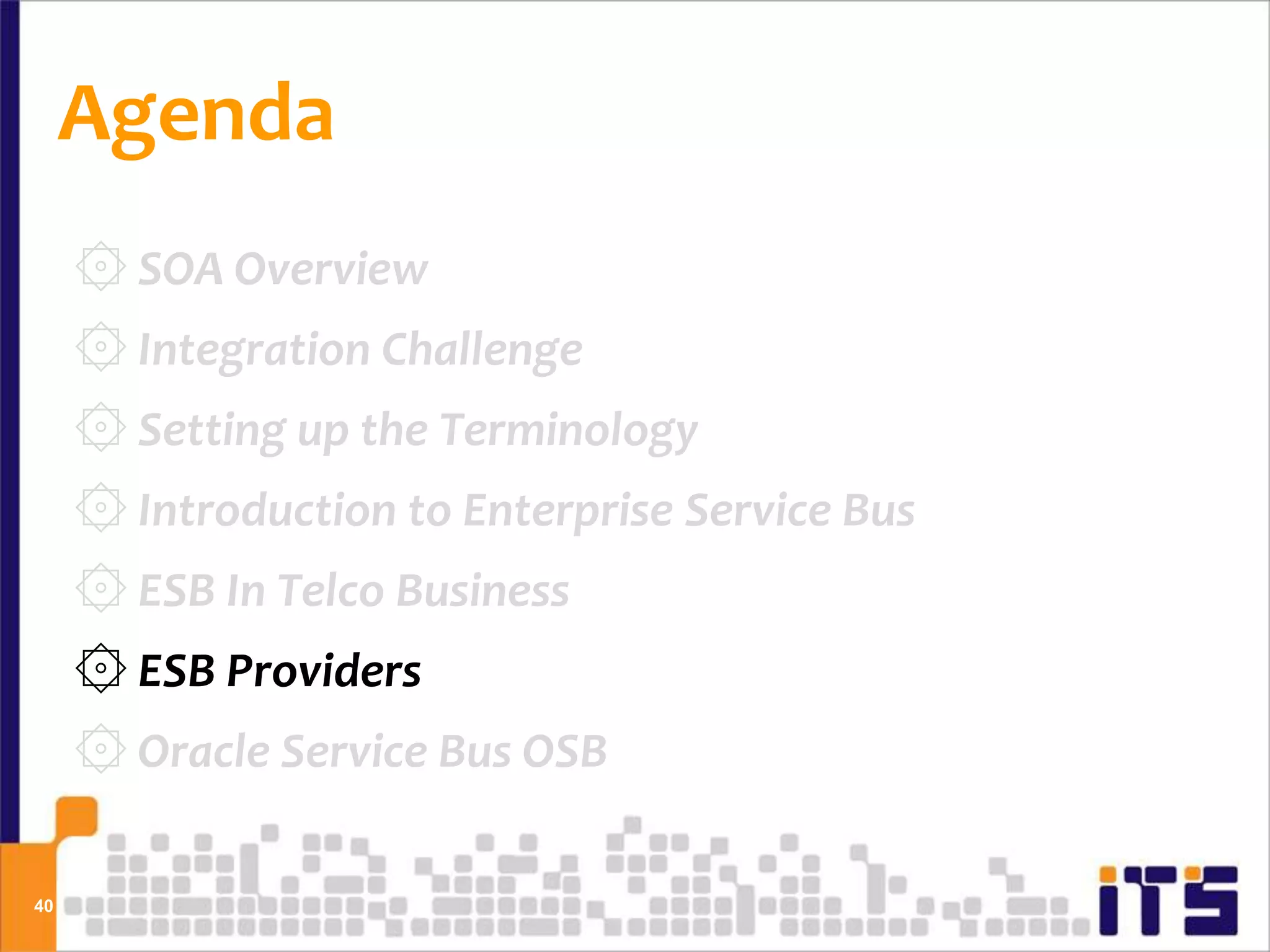 Agenda

SOA Overview

Integration Challenge

Setting up the Terminology

Introduction to Enterprise Service Bus

ESB In Telco Business

ESB Providers

Oracle Service Bus OSB

40

iTS